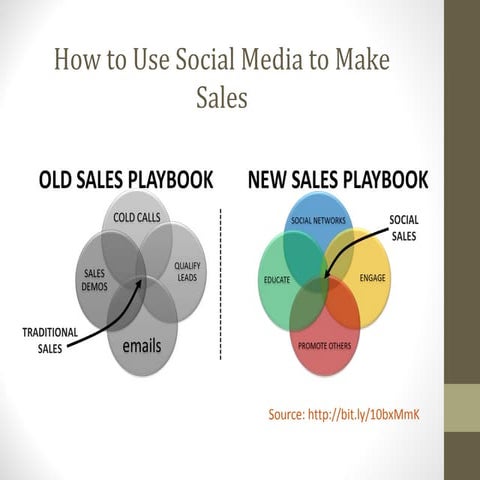 How to Use Social Media to Make Sales

OLD SALES PLAYBOOK

COLD CALLS

SALES DEMOS

QUALIFY LEADS

emails

TRADITIONAL SALES

NEW SALES PLAYBOOK

SOCIAL NETWORKS

SOCIAL SALES

EDUCATE

ENGAGE

PROMOTE OTHERS

Source: http://bit.ly/10bxMmK